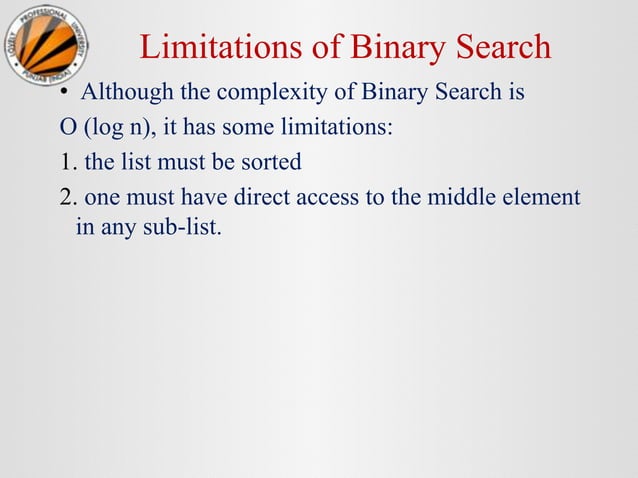 LOVELY PROFESSIONAL UNIVERSITY PUNJAB (INDIA)

Limitations of Binary Search

• Although the complexity of Binary Search is O (log n), it has some limitations:

1. the list must be sorted

2. one must have direct access to the middle element in any sub-list.